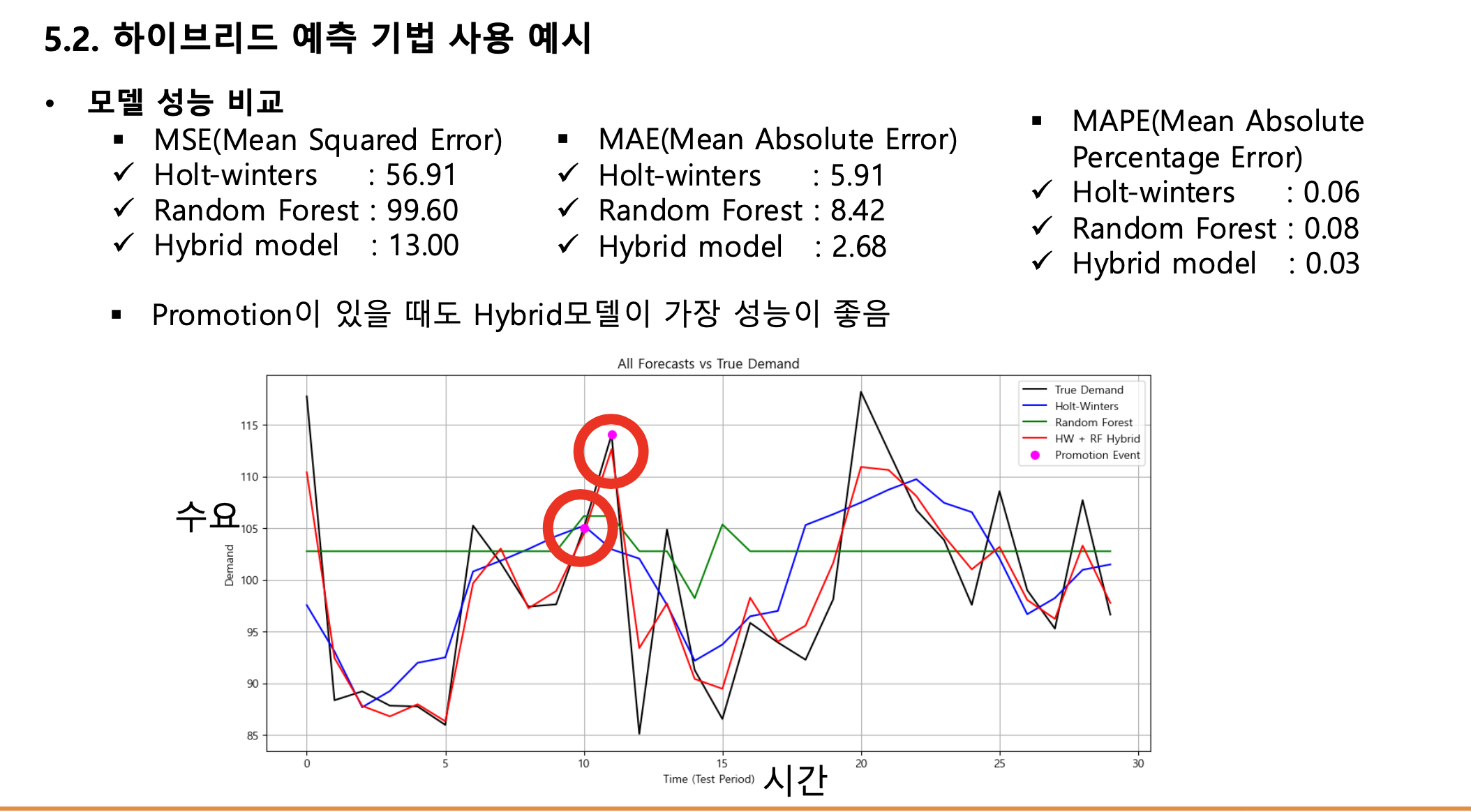 5.2. 하이브리드 예측 기법 사용 예시

• 모델 성능 비교

▪ MSE(Mean Squared Error)
✓ Holt-winters : 56.91
✓ Random Forest : 99.60
✓ Hybrid model : 13.00

▪ MAE(Mean Absolute Error)
✓ Holt-winters : 5.91
✓ Random Forest : 8.42
✓ Hybrid model : 2.68

▪ MAPE(Mean Absolute Percentage Error)
✓ Holt-winters : 0.06
✓ Random Forest : 0.08
✓ Hybrid model : 0.03

▪ Promotion이 있을 때도 Hybrid모델이 가장 성능이 좋음

All Forecasts vs True Demand

True Demand
Holt-Winters
Random Forest
HW + RF Hybrid
Promotion Event

수요
Demand
115
110
105
100
95
90
85

0
5
10
15
20
25
30
Time (Test Period) 시간